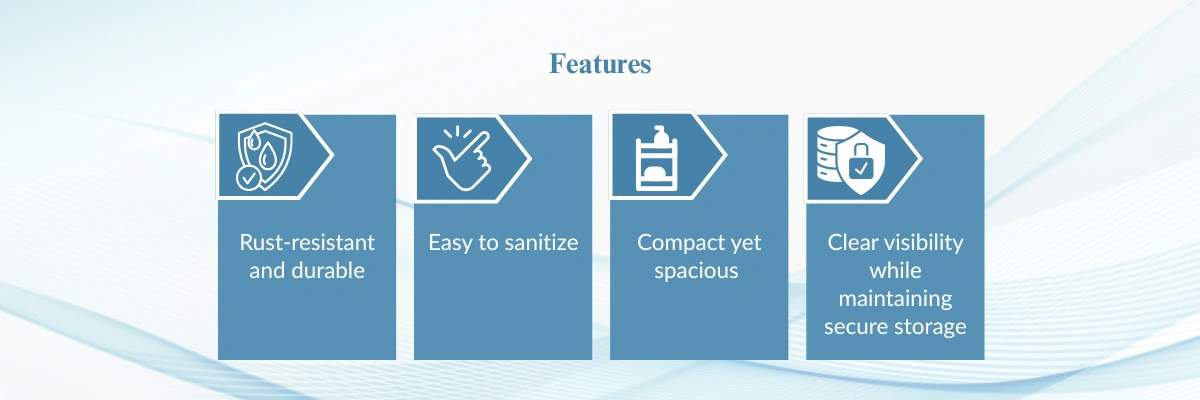 Features

Rust-resistant and durable

Easy to sanitize

Compact yet spacious

Clear visibility while maintaining secure storage